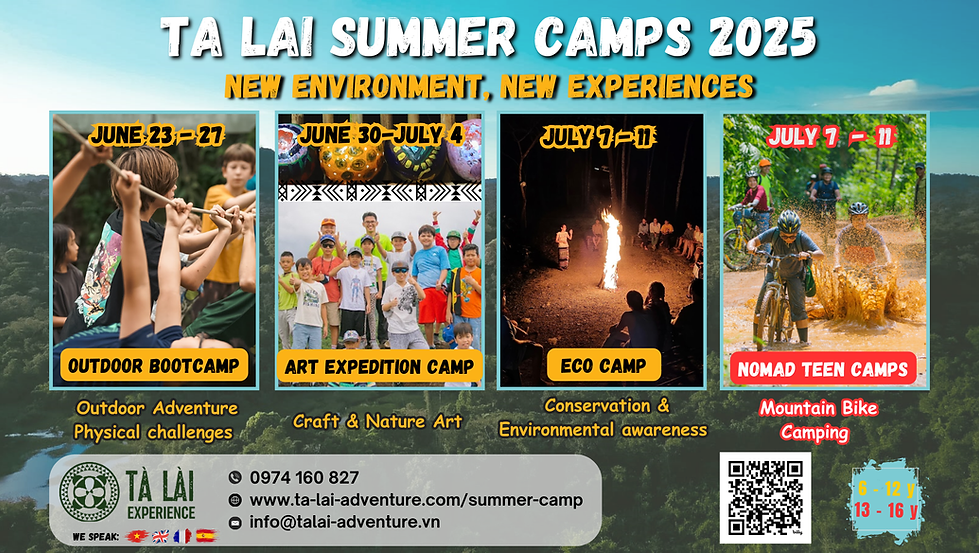 TA LAI SUMMER CAMPS 2025

NEW ENVIRONMENT, NEW EXPERIENCES

JUNE 23 - 27

OUTDOOR BOOTCAMP

Outdoor Adventure
Physical challenges

JUNE 30-JULY 4

ART EXPEDITION CAMP

Craft & Nature Art

JULY 7 - 11

ECO CAMP

Conservation & Environmental awareness

JULY 7 - 11

NOMAD TEEN CAMPS

Mountain Bike
Camping

TÀ LÀI EXPERIENCE

WE SPEAK:

0974 160 827
www.ta-lai-adventure.com/summer-camp
info@talai-adventure.vn

6 - 12 y
13 - 16 y